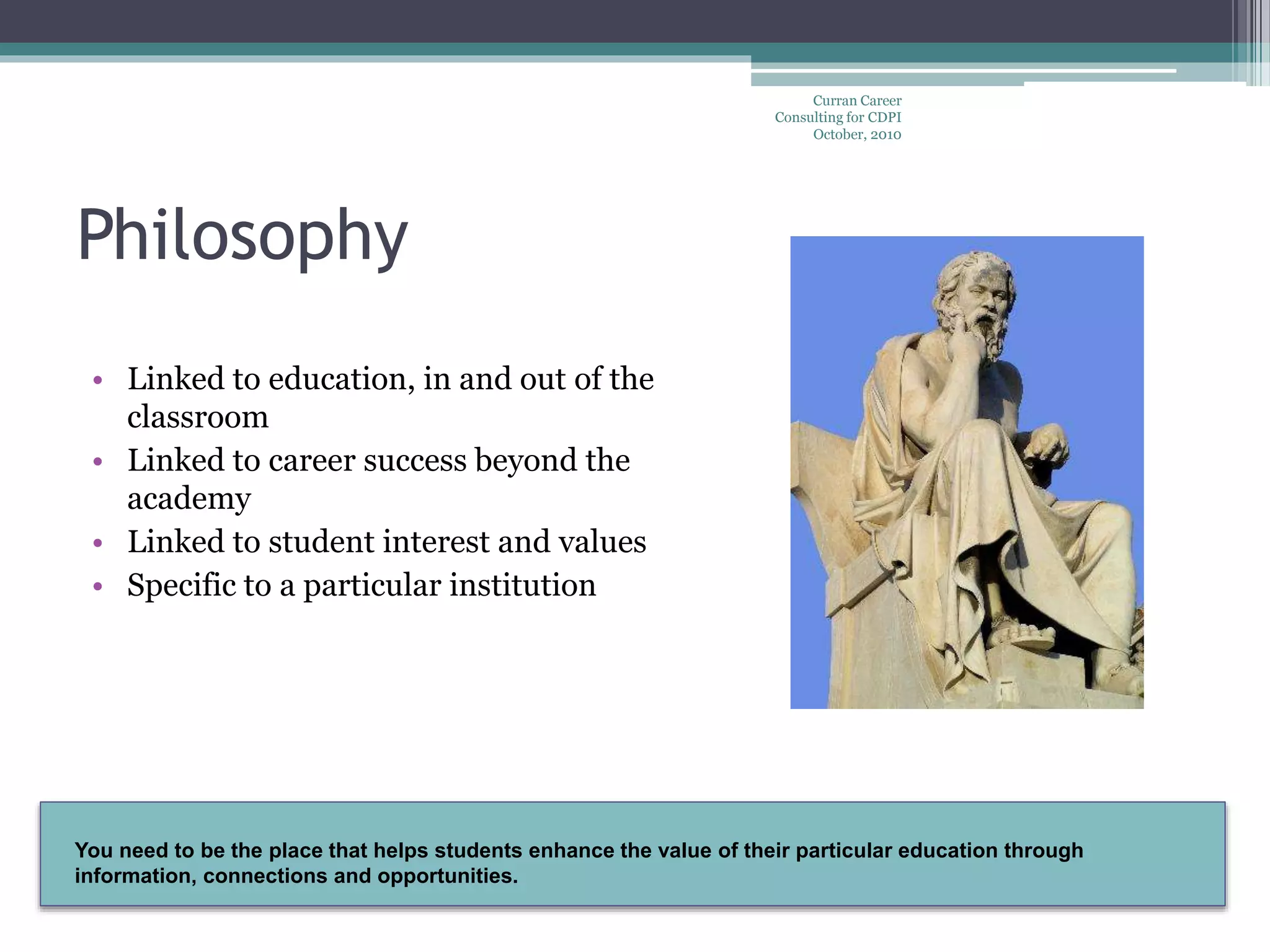 Curran Career Consulting for CDPI October, 2010

Philosophy

• Linked to education, in and out of the classroom
• Linked to career success beyond the academy
• Linked to student interest and values
• Specific to a particular institution

You need to be the place that helps students enhance the value of their particular education through information, connections and opportunities.